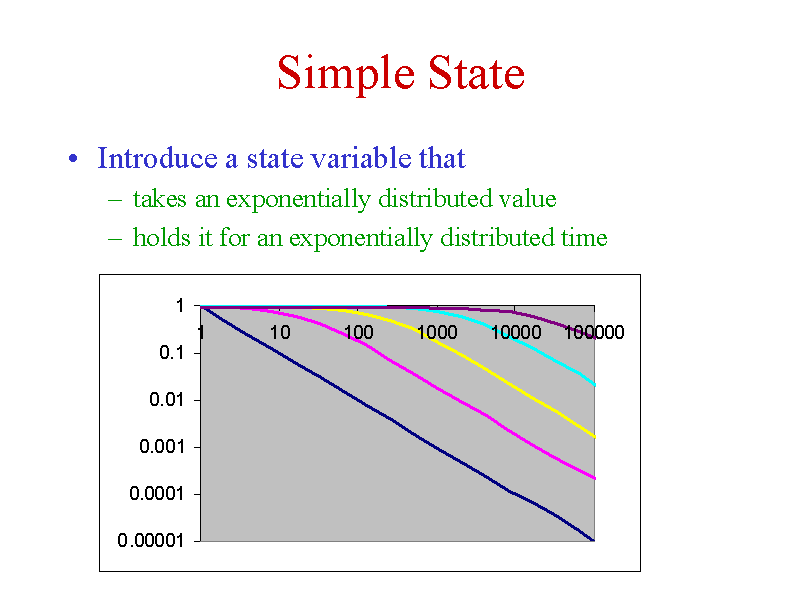 Simple State

• Introduce a state variable that
  – takes an exponentially distributed value
  – holds it for an exponentially distributed time

1
0.1
0.01
0.001
0.0001
0.00001
1
10
100
1000
10000
100000